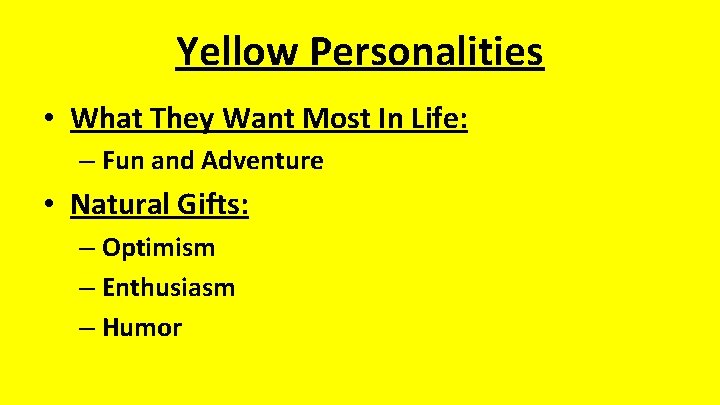 Yellow Personalities

• What They Want Most In Life:
– Fun and Adventure

• Natural Gifts:
– Optimism
– Enthusiasm
– Humor